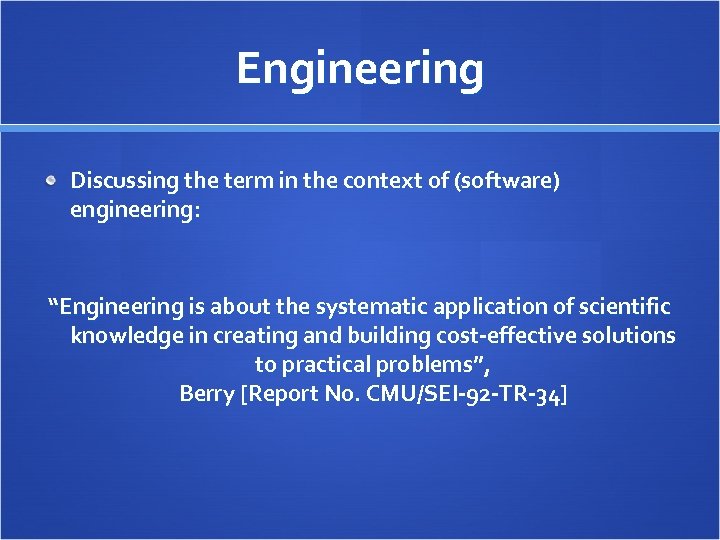 Engineering

Discussing the term in the context of (software) engineering:

“Engineering is about the systematic application of scientific knowledge in creating and building cost-effective solutions to practical problems”,
Berry [Report No. CMU/SEI-92-TR-34]